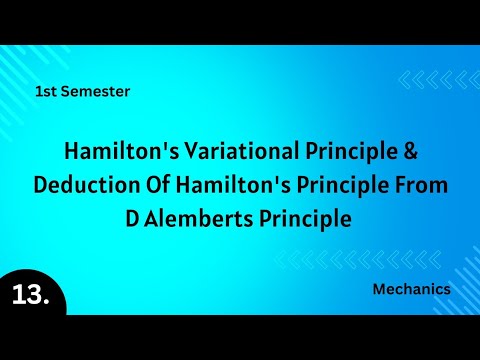 1st Semester

Hamilton's Variational Principle & Deduction Of Hamilton's Principle From D Alemberts Principle

13.

Mechanics